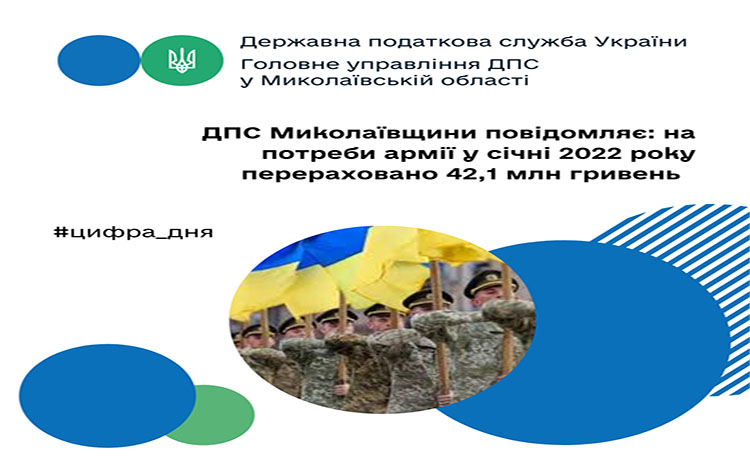 Державна податкова служба України
Головне управління ДПС
у Миколаївській області

ДПС Миколаївщини повідомляє: на потреби армії у січні 2022 року перераховано 42,1 млн гривень

#цифра_дня